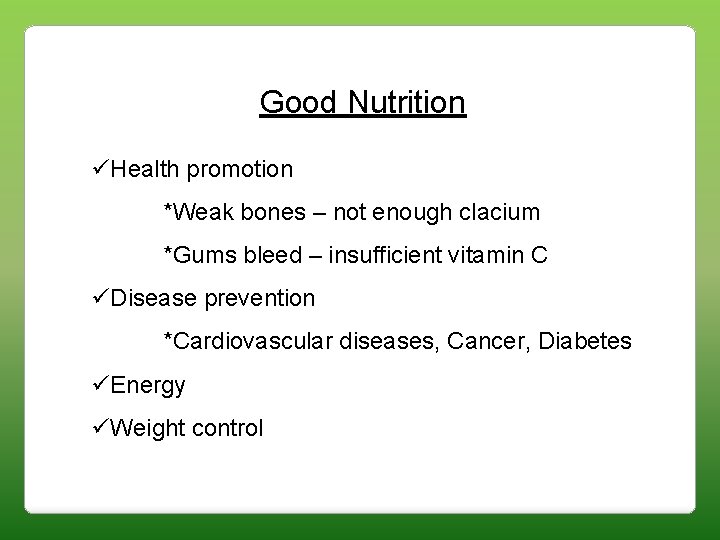 Good Nutrition

✓Health promotion

*Weak bones – not enough clacium

*Gums bleed – insufficient vitamin C

✓Disease prevention

*Cardiovascular diseases, Cancer, Diabetes

✓Energy

✓Weight control